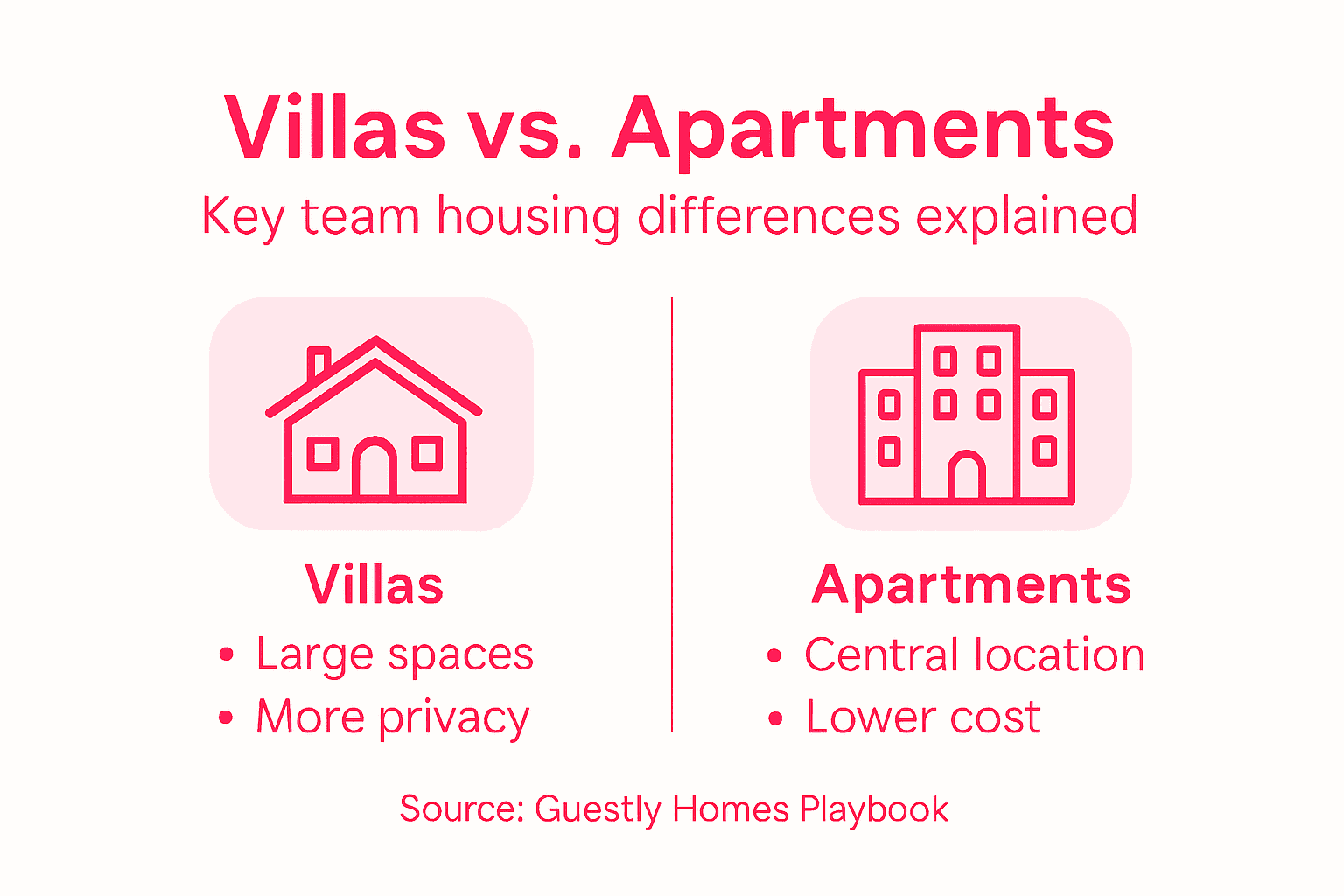 Villas vs. Apartments
Key team housing differences explained

Villas
• Large spaces
• More privacy

Apartments
• Central location
• Lower cost

Source: Guestly Homes Playbook